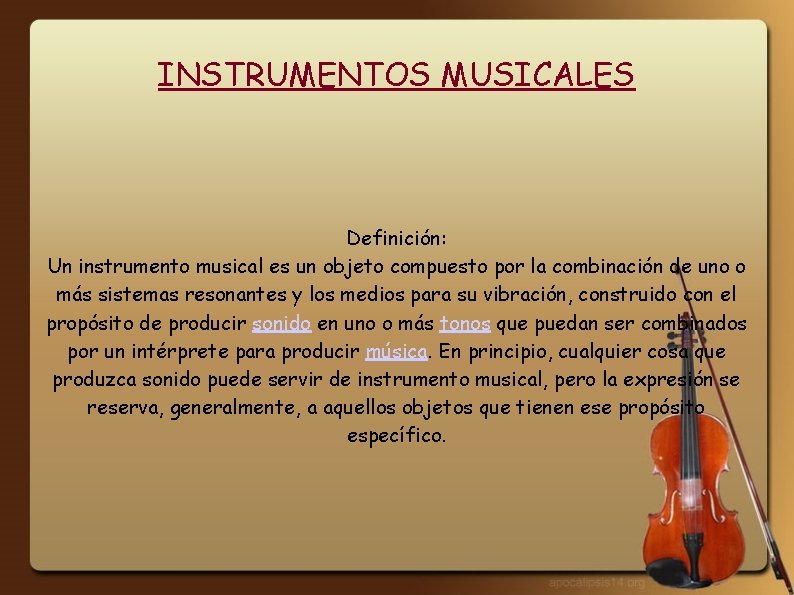 INSTRUMENTOS MUSICALES

Definición:
Un instrumento musical es un objeto compuesto por la combinación de uno o más sistemas resonantes y los medios para su vibración, construido con el propósito de producir sonido en uno o más tonos que puedan ser combinados por un intérprete para producir música. En principio, cualquier cosa que produzca sonido puede servir de instrumento musical, pero la expresión se reserva, generalmente, a aquellos objetos que tienen ese propósito específico.

apocalipsis14.org